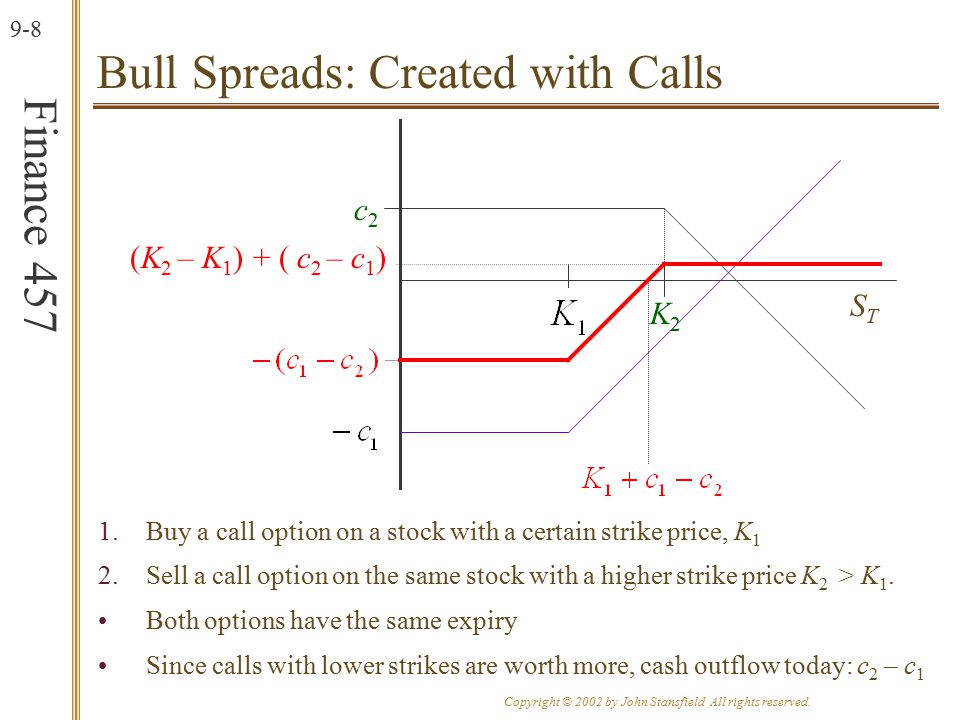 9-8

Finance 457

Bull Spreads: Created with Calls

$c_2$

$(K_2 - K_1) + (c_2 - c_1)$

$K_1$

$K_2$

$S_T$

$-(c_1 - c_2)$

$-c_1$

$K_1 + c_1 - c_2$

1. Buy a call option on a stock with a certain strike price, $K_1$

2. Sell a call option on the same stock with a higher strike price $K_2 > K_1$.

• Both options have the same expiry

• Since calls with lower strikes are worth more, cash outflow today: $c_2 - c_1$

Copyright © 2002 by John Stansfield All rights reserved.